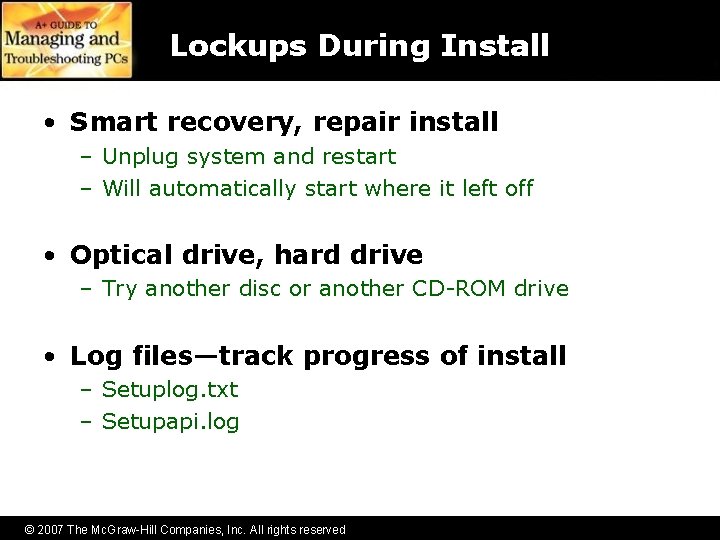 A+ GUIDE TO
Managing and
Troubleshooting PCs

Lockups During Install

• Smart recovery, repair install
 – Unplug system and restart
 – Will automatically start where it left off

• Optical drive, hard drive
 – Try another disc or another CD-ROM drive

• Log files—track progress of install
 – Setuplog.txt
 – Setupapi.log

© 2007 The McGraw-Hill Companies, Inc. All rights reserved